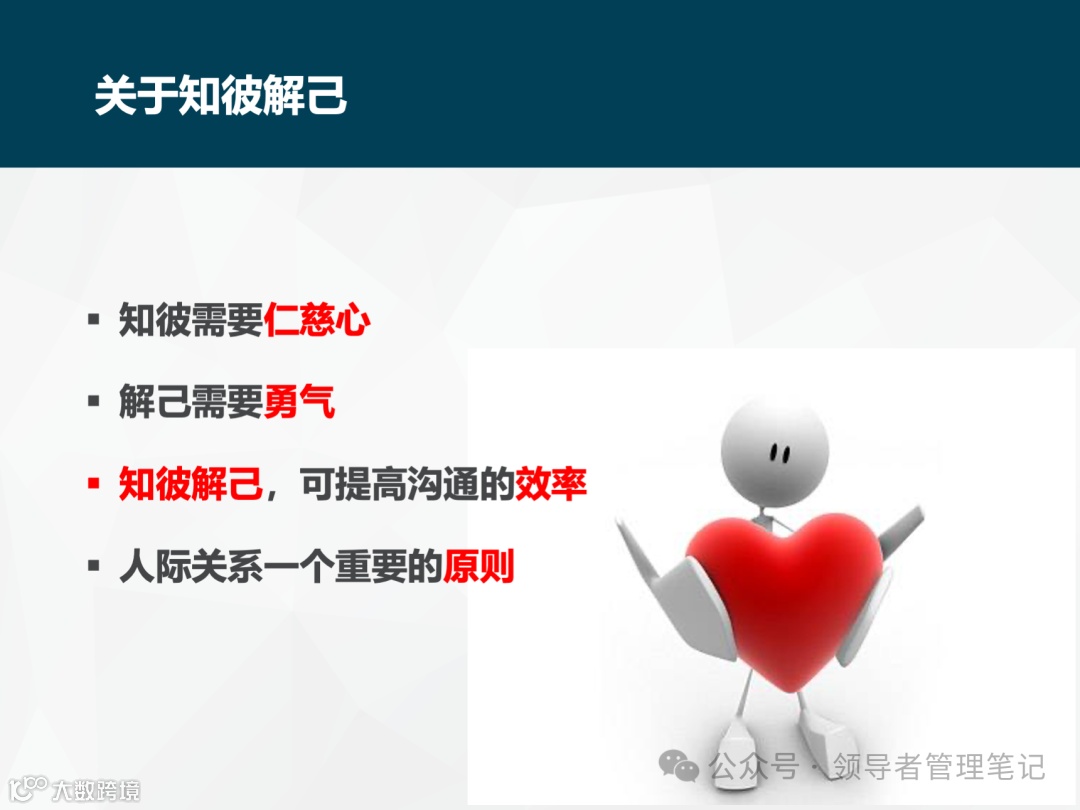 关于知彼解己

▪ 知彼需要仁慈心

▪ 解己需要勇气

▪ 知彼解己，可提高沟通的效率

▪ 人际关系一个重要的原则

公众号 · 领导者管理笔记

大数跨境